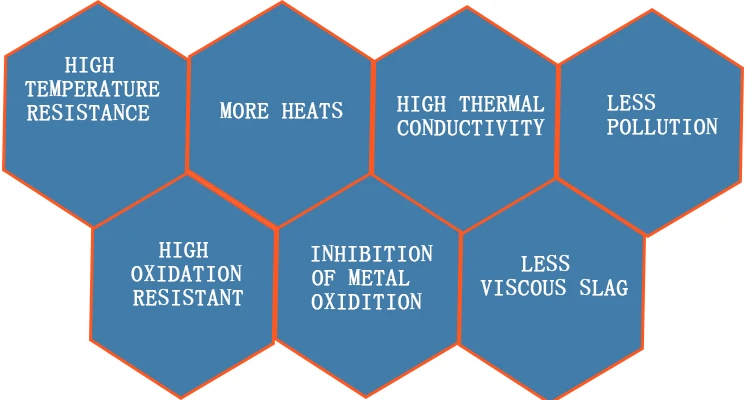 HIGH TEMPERATURE RESISTANCE

MORE HEATS

HIGH THERMAL CONDUCTIVITY

LESS POLLUTION

HIGH OXIDATION RESISTANT

INHIBITION OF METAL OXIDITION

LESS VISCOUS SLAG